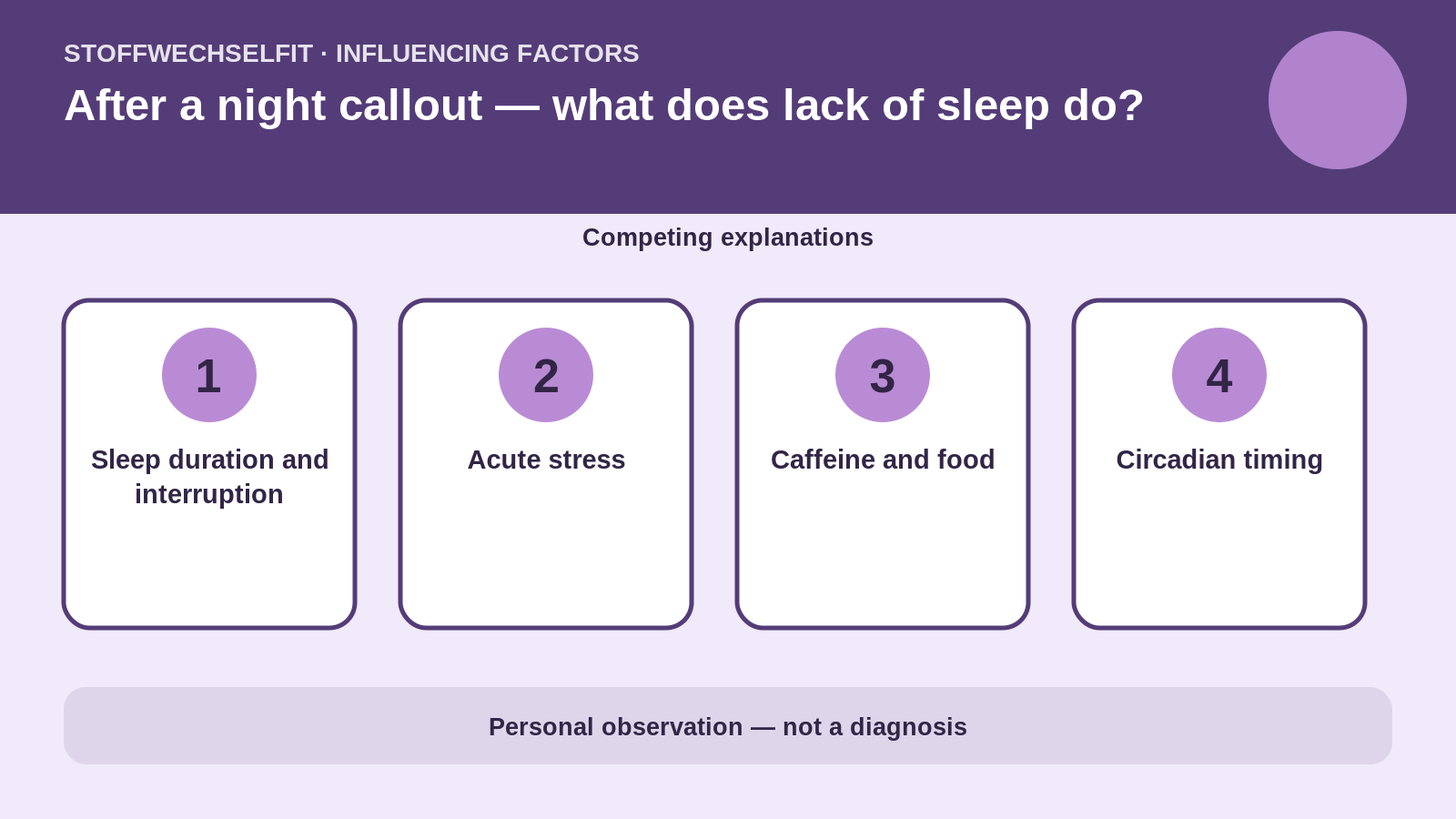 STOFFWECHSELFIT · INFLUENCING FACTORS

After a night callout — what does lack of sleep do?

Competing explanations

1
Sleep duration and interruption

2
Acute stress

3
Caffeine and food

4
Circadian timing

Personal observation — not a diagnosis